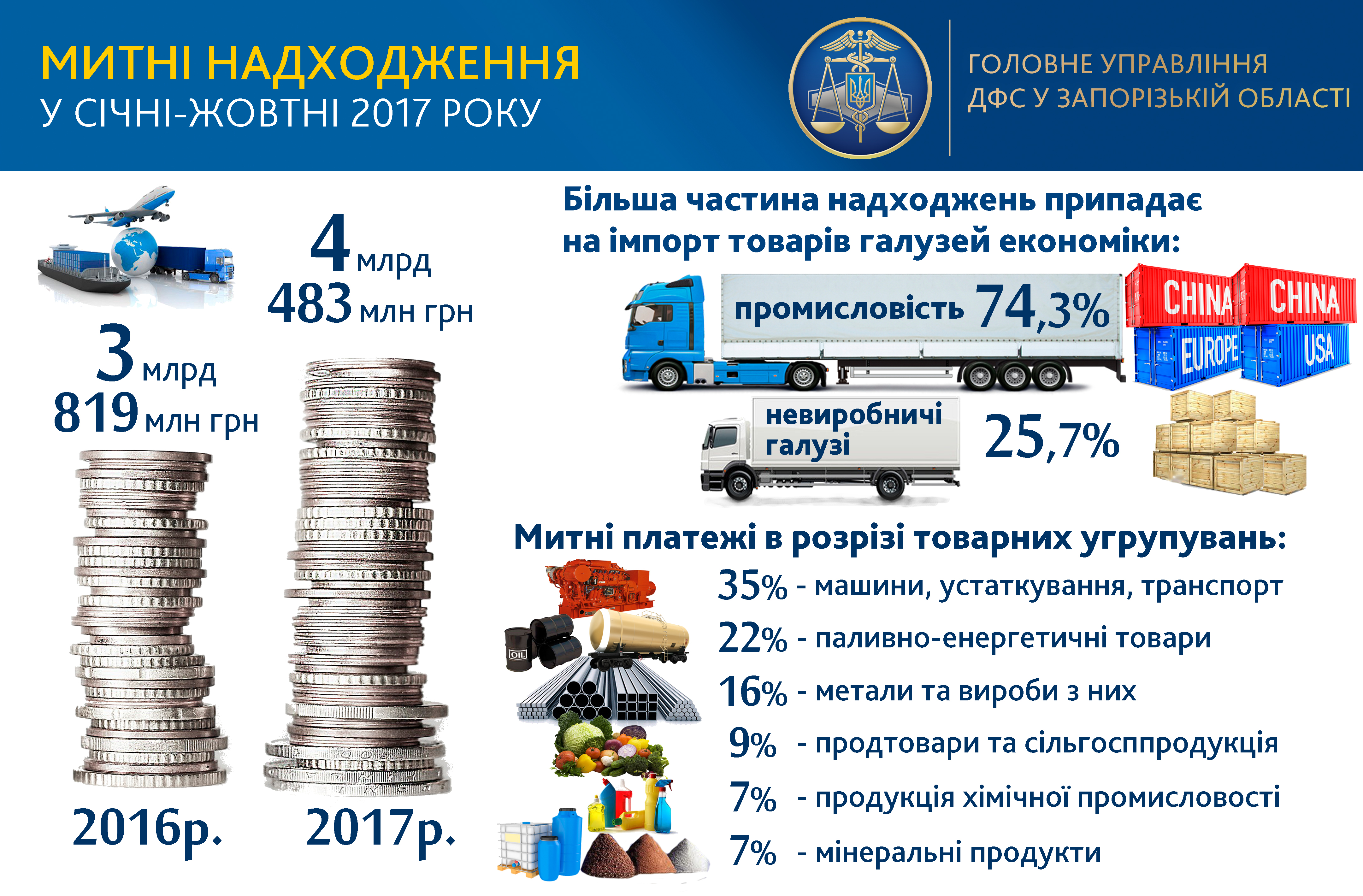 МИТНІ НАДХОДЖЕННЯ
У СІЧНІ-ЖОВТНІ 2017 РОКУ

ГОЛОВНЕ УПРАВЛІННЯ
ДФС У ЗАПОРІЗЬКІЙ ОБЛАСТІ

4 млрд
483 млн грн

3 млрд
819 млн грн

2016р.
2017р.

Більша частина надходжень припадає на імпорт товарів галузей економіки:

промисловість 74,3%

CHINA CHINA
EUROPE USA

невиробничі галузі 25,7%

Митні платежі в розрізі товарних угрупувань:

OIL

35% - машини, устаткування, транспорт
22% - паливно-енергетичні товари
16% - метали та вироби з них
9% - продтовари та сільгосппродукція
7% - продукція хімічної промисловості
7% - мінеральні продукти